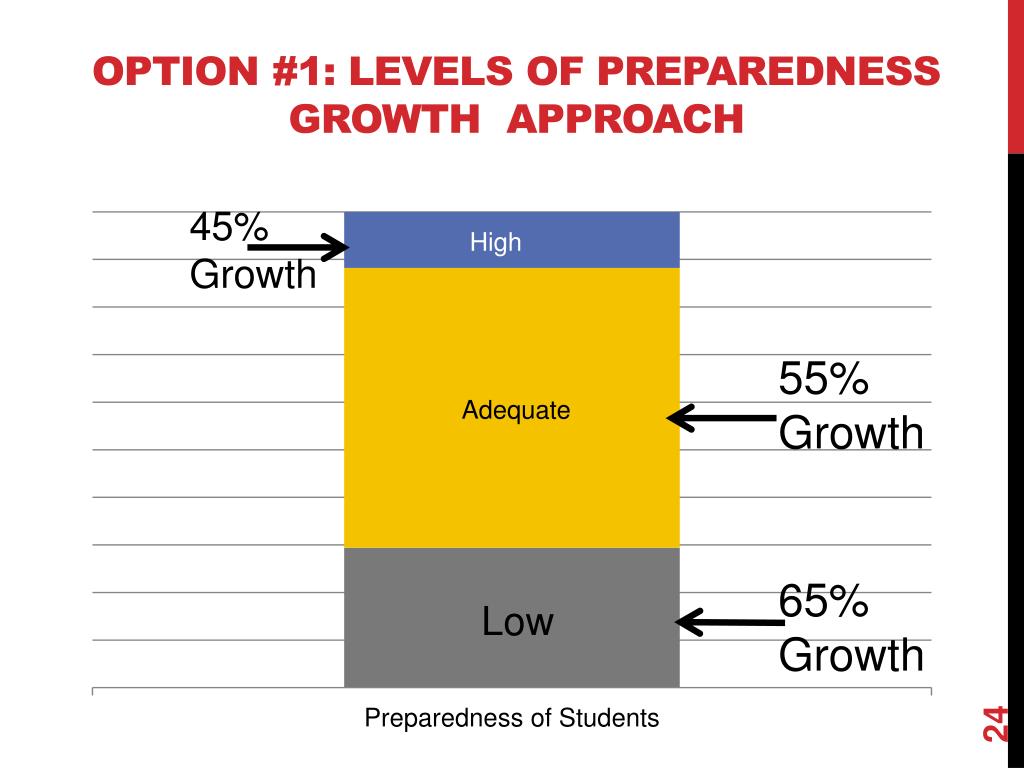 OPTION #1: LEVELS OF PREPAREDNESS GROWTH APPROACH

45% Growth

High

Adequate

55% Growth

Low

65% Growth

Preparedness of Students

24